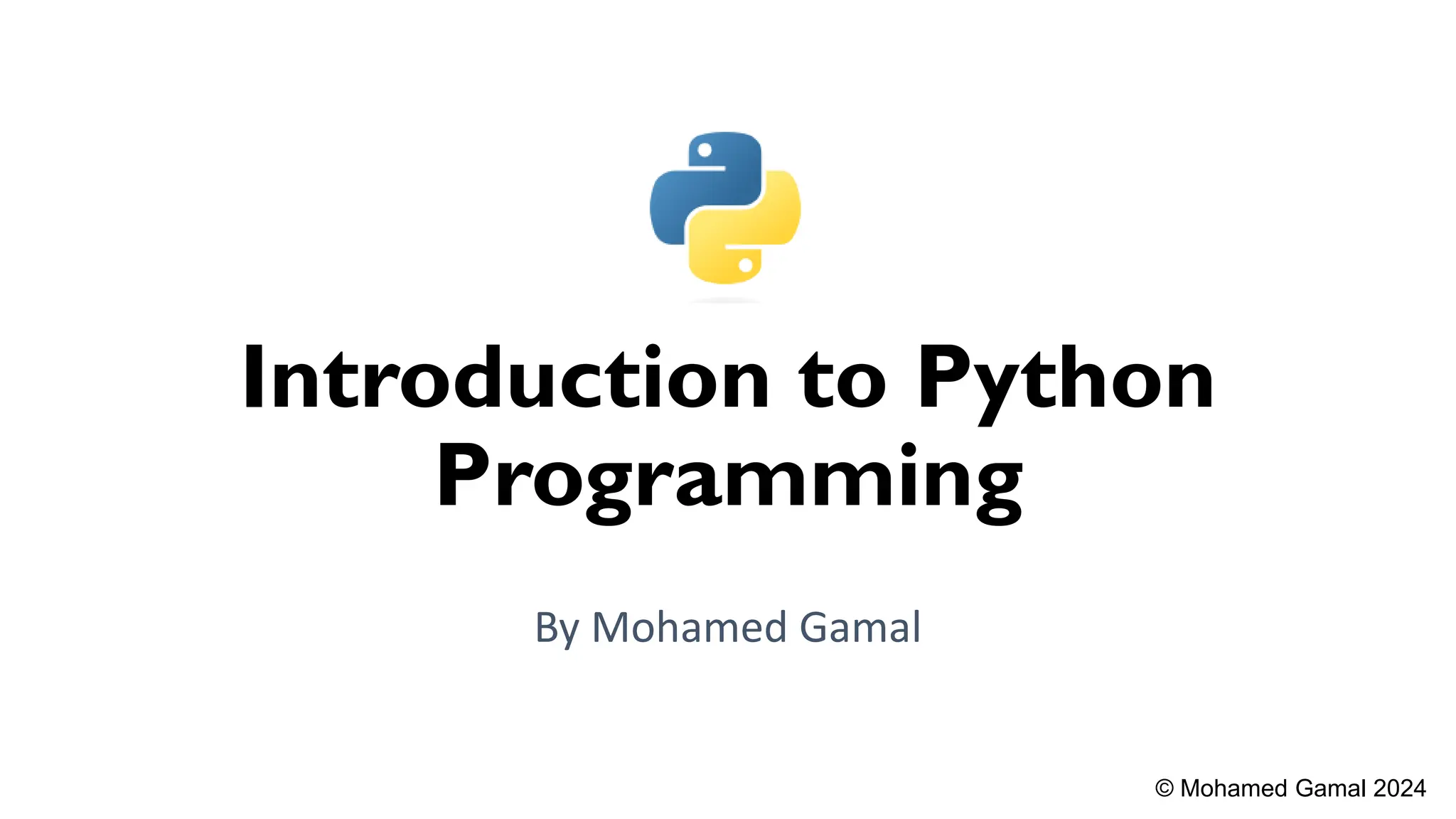 Introduction to Python Programming

By Mohamed Gamal

© Mohamed Gamal 2024